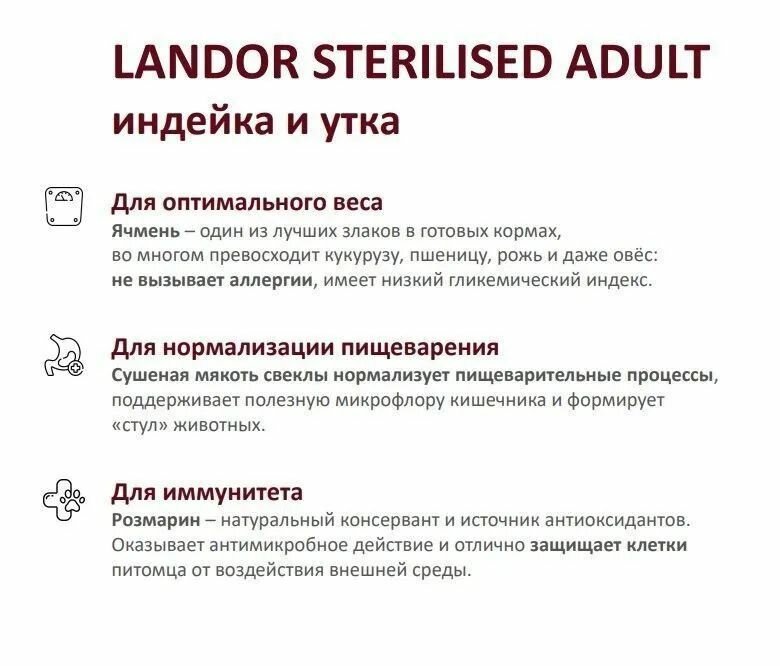 LANDOR STERILISED ADULT
индейка и утка

Для оптимального веса
Ячмень – один из лучших злаков в готовых кормах, во многом превосходит кукурузу, пшеницу, рожь и даже овёс: не вызывает аллергии, имеет низкий гликемический индекс.

Для нормализации пищеварения
Сушеная мякоть свеклы нормализует пищеварительные процессы, поддерживает полезную микрофлору кишечника и формирует «стул» животных.

Для иммунитета
Розмарин – натуральный консервант и источник антиоксидантов. Оказывает антимикробное действие и отлично защищает клетки питомца от воздействия внешней среды.